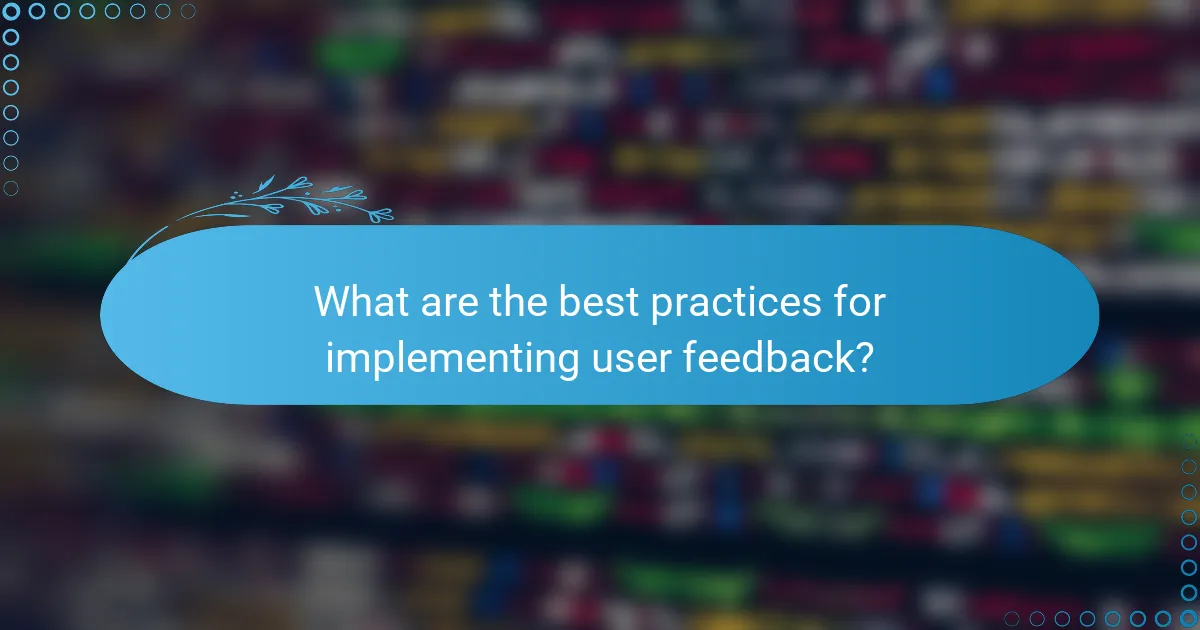 What are the best practices for implementing user feedback?